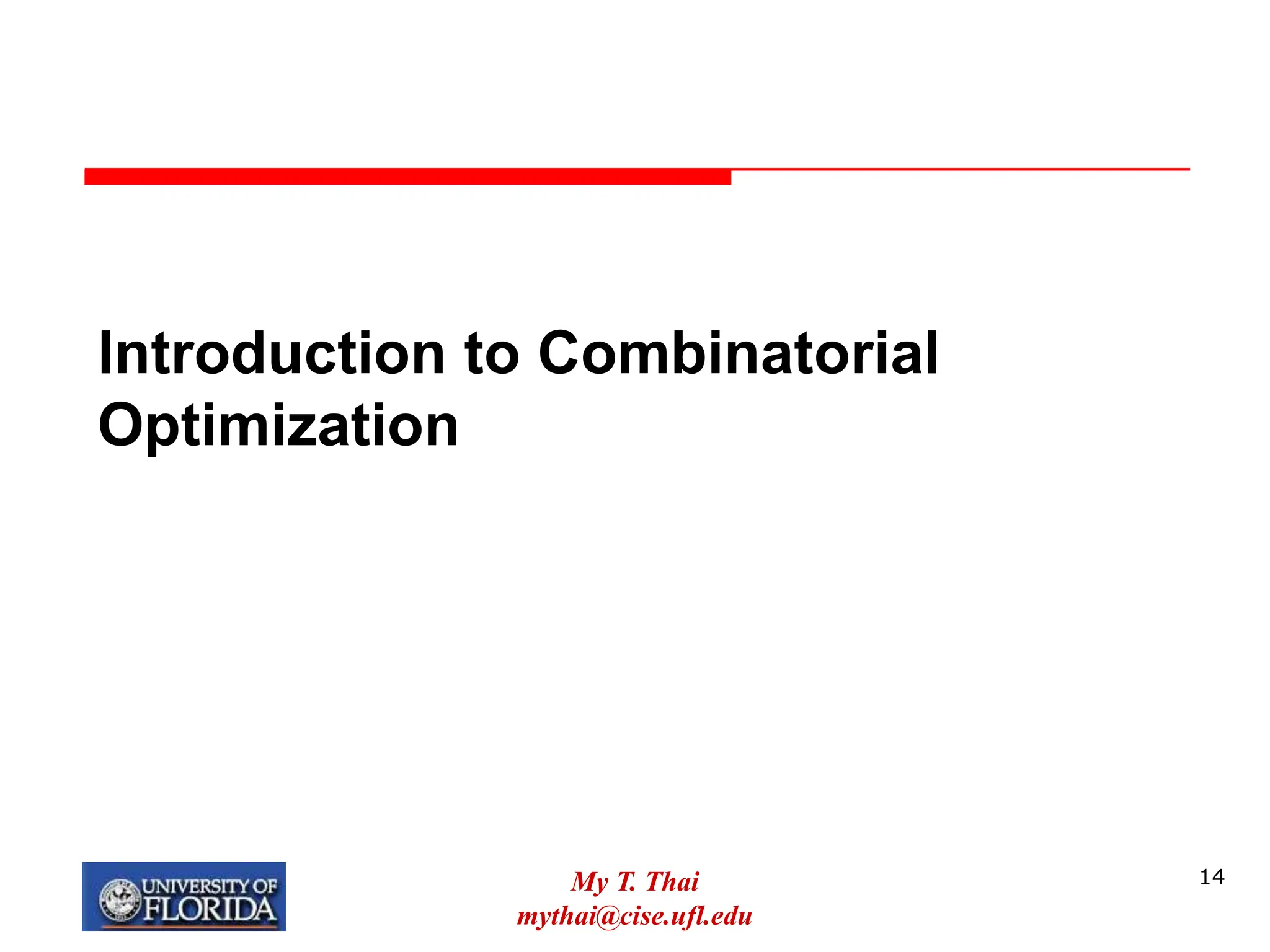 Introduction to Combinatorial Optimization

UNIVERSITY OF FLORIDA

My T. Thai
mythai@cise.ufl.edu

14